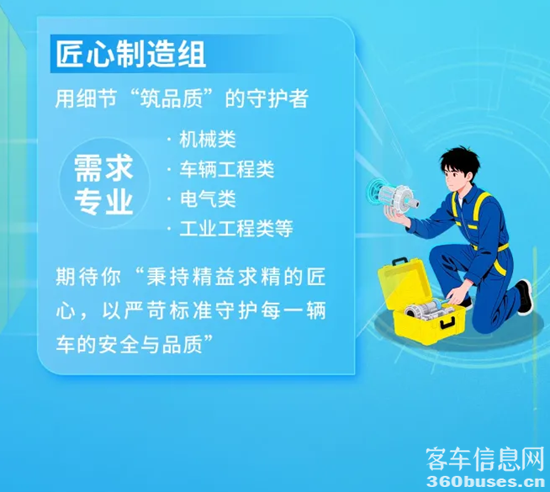 匠心制造组

用细节“筑品质”的守护者

需求专业

· 机械类
· 车辆工程类
· 电气类
· 工业工程类等

期待你“秉持精益求精的匠心，以严苛标准守护每一辆车的安全与品质”

客车信息网
360buses.cn